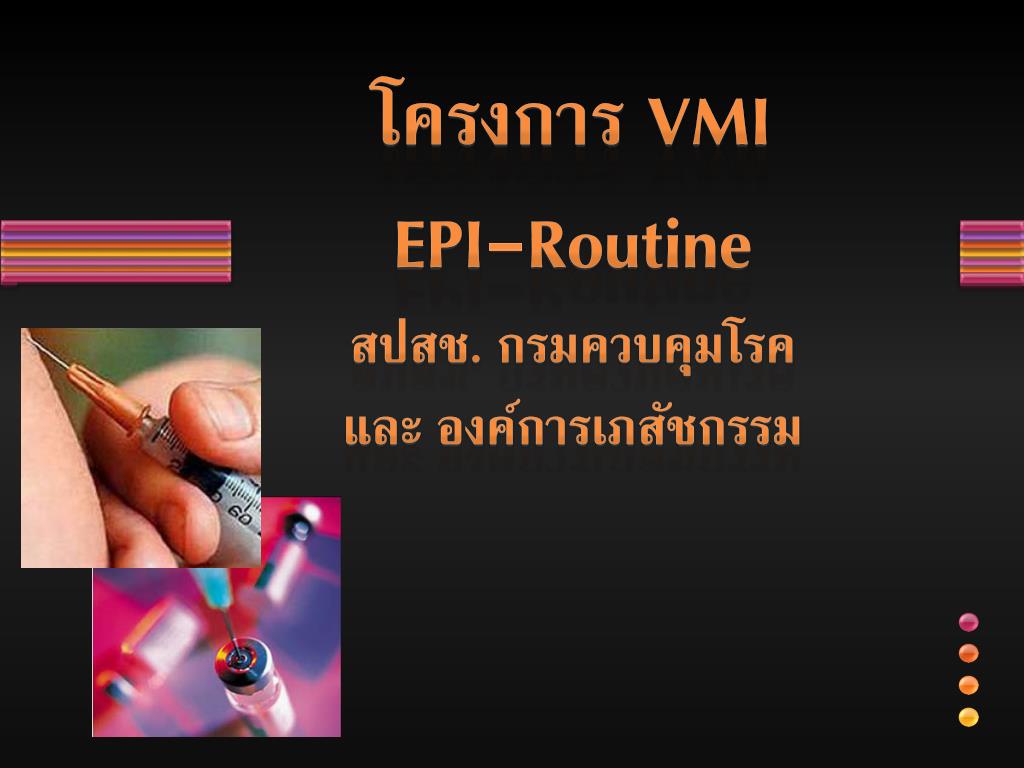 โครงการ VMI

EPI–Routine

สปสช. กรมควบคุมโรค และ องค์การเภสัชกรรม